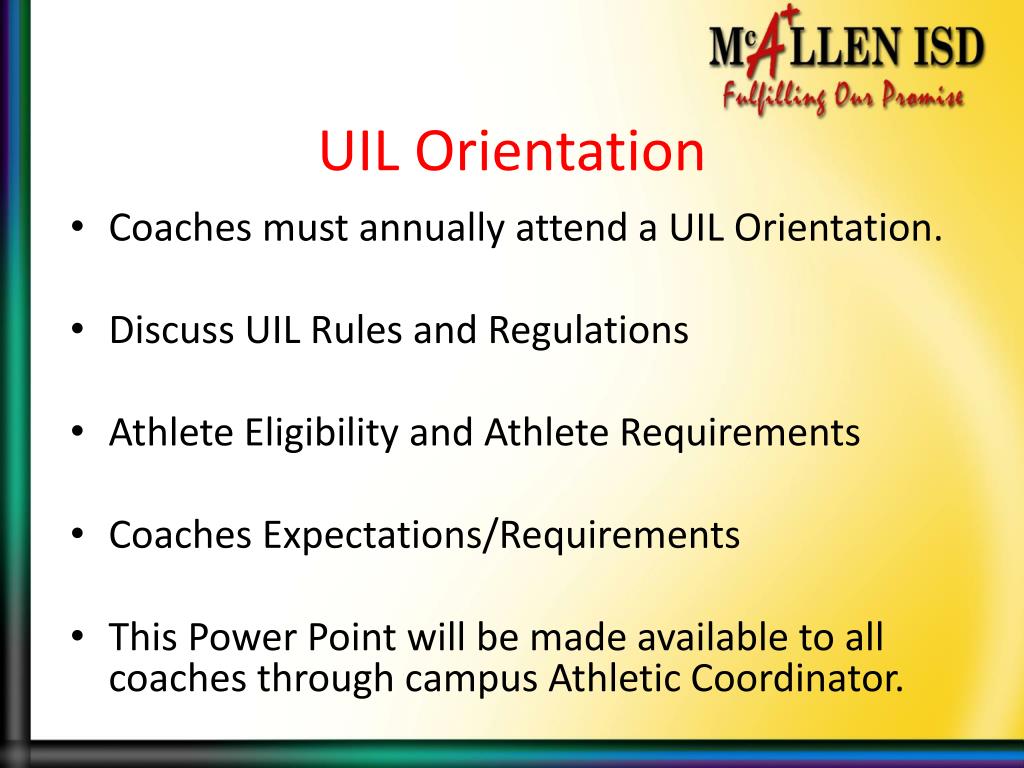 McALLEN ISD
Fulfilling Our Promise

UIL Orientation

• Coaches must annually attend a UIL Orientation.

• Discuss UIL Rules and Regulations

• Athlete Eligibility and Athlete Requirements

• Coaches Expectations/Requirements

• This Power Point will be made available to all coaches through campus Athletic Coordinator.